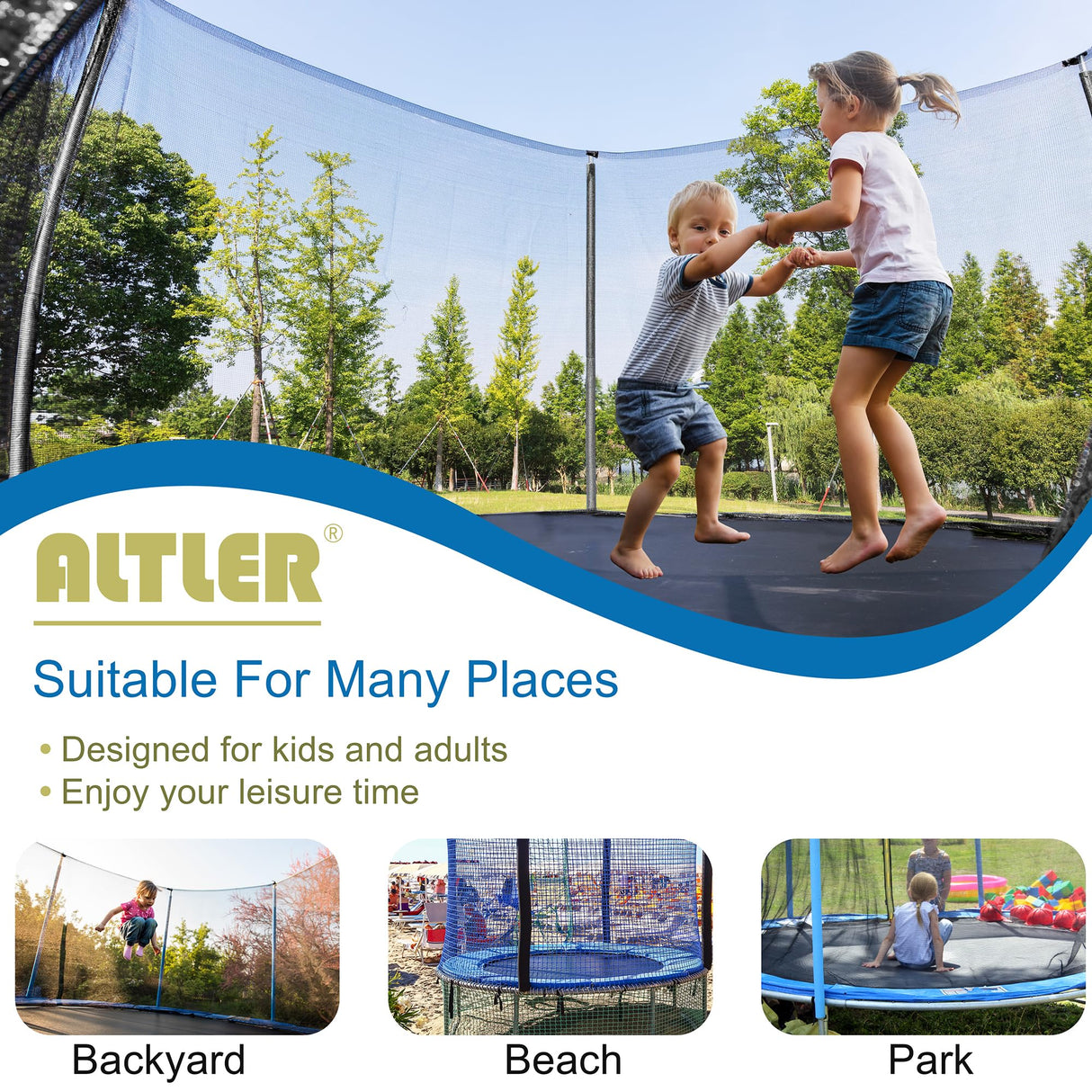 ALTLER®

Suitable For Many Places

• Designed for kids and adults
• Enjoy your leisure time

Backyard

Beach

Park